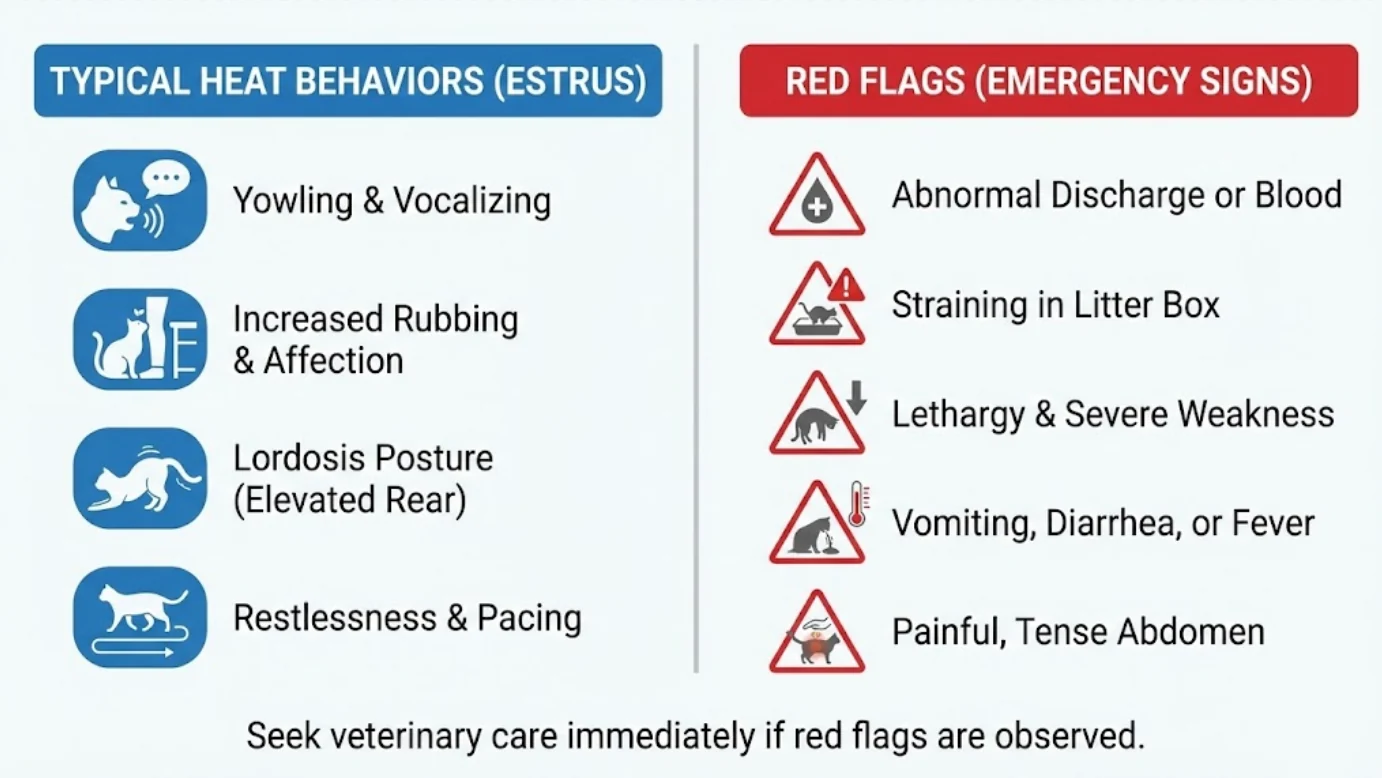 TYPICAL HEAT BEHAVIORS (ESTRUS)

Yowling & Vocalizing

Increased Rubbing & Affection

Lordosis Posture (Elevated Rear)

Restlessness & Pacing

RED FLAGS (EMERGENCY SIGNS)

Abnormal Discharge or Blood

Straining in Litter Box

Lethargy & Severe Weakness

Vomiting, Diarrhea, or Fever

Painful, Tense Abdomen

Seek veterinary care immediately if red flags are observed.